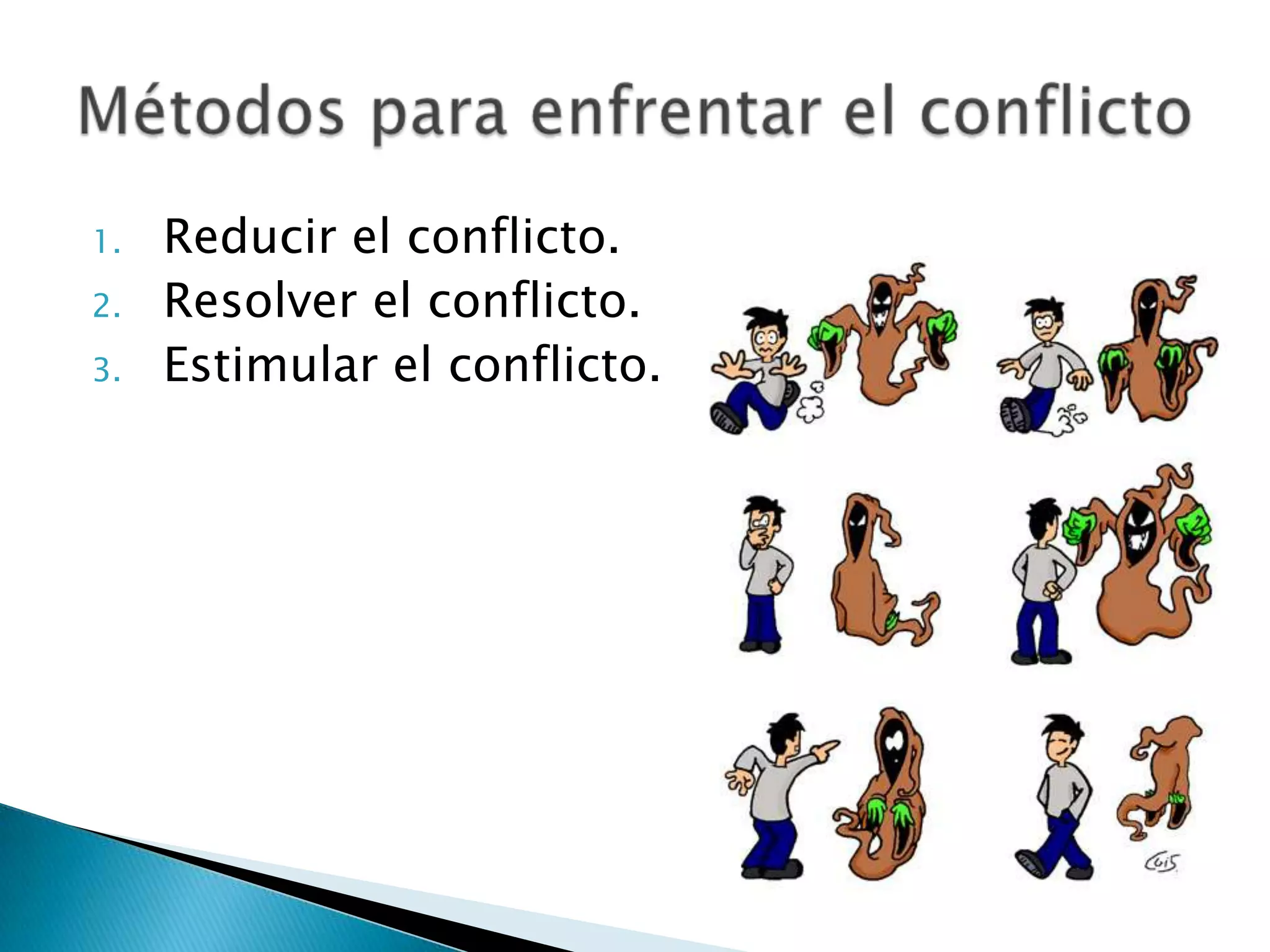 Métodos para enfrentar el conflicto

1. Reducir el conflicto.
2. Resolver el conflicto.
3. Estimular el conflicto.

Luis